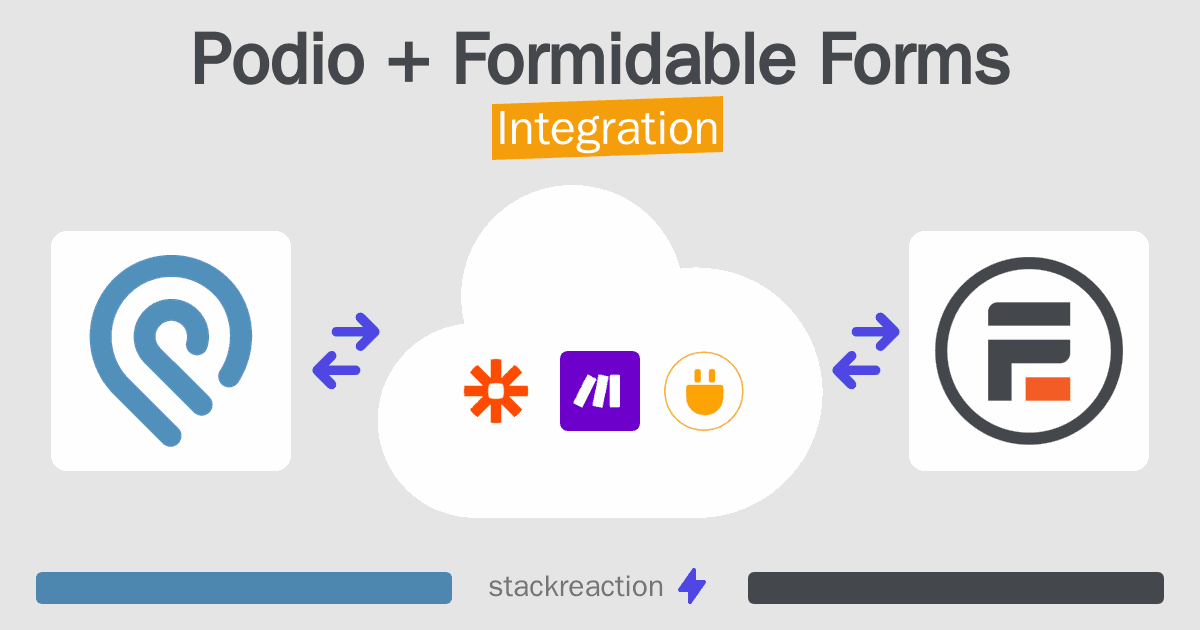 Podio + Formidable Forms
Integration

stackreaction